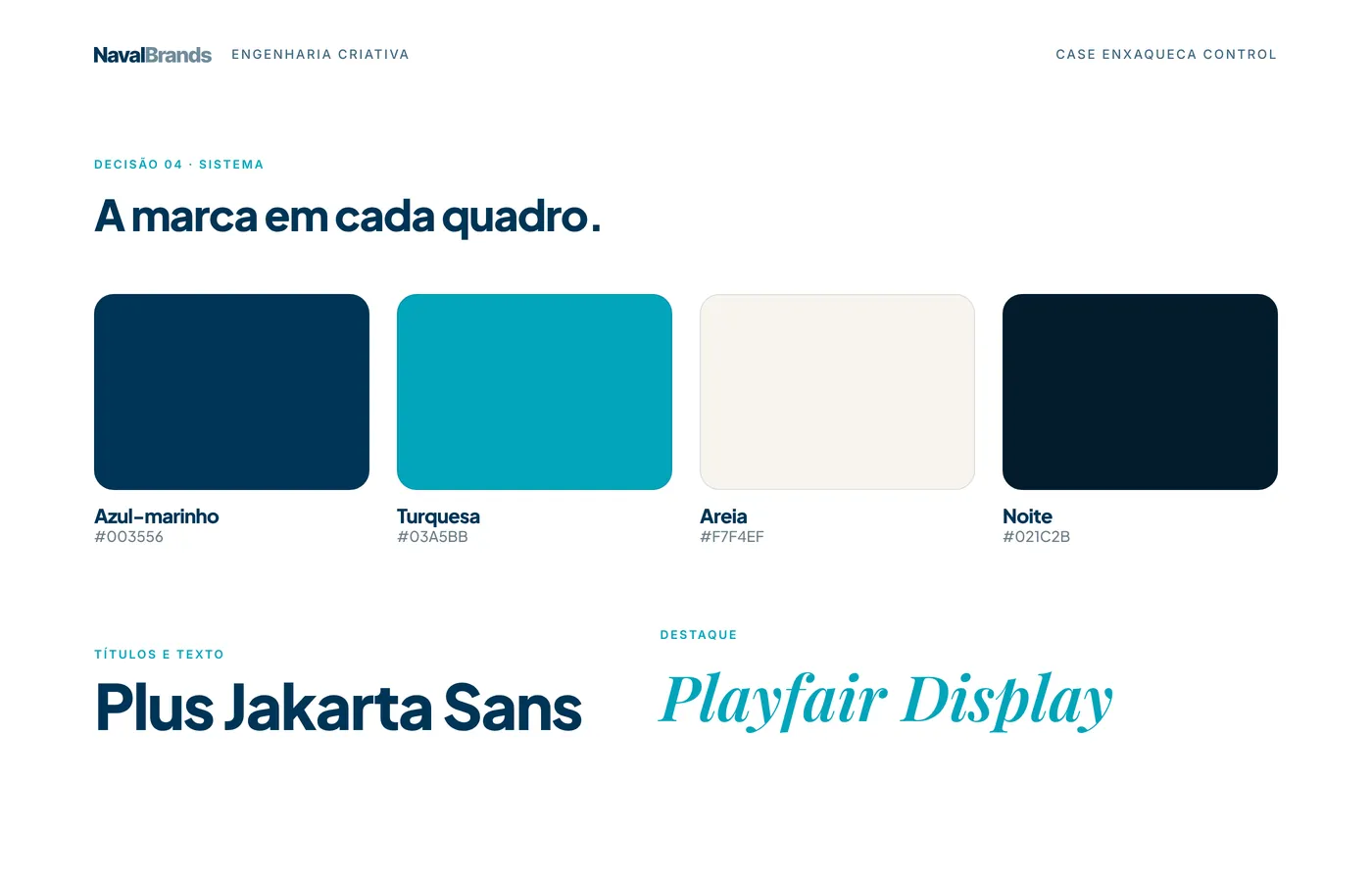 NavalBrands ENGENHARIA CRIATIVA

CASE ENXAQUECA CONTROL

DECISÃO 04 · SISTEMA

A marca em cada quadro.

Azul-marinho
#003556

Turquesa
#03A5BB

Areia
#F7F4EF

Noite
#021C2B

TÍTULOS E TEXTO

Plus Jakarta Sans

DESTAQUE

Playfair Display